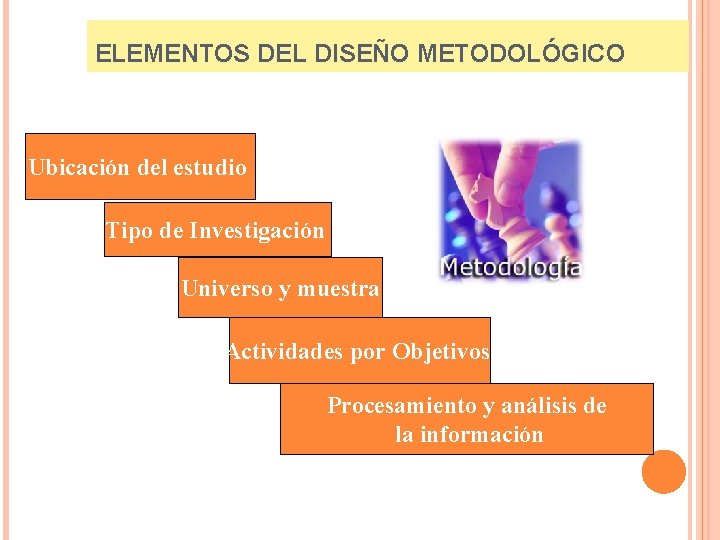 ELEMENTOS DEL DISEÑO METODOLÓGICO

Ubicación del estudio

Tipo de Investigación

Universo y muestra

Actividades por Objetivos

Procesamiento y análisis de la información

Metodología